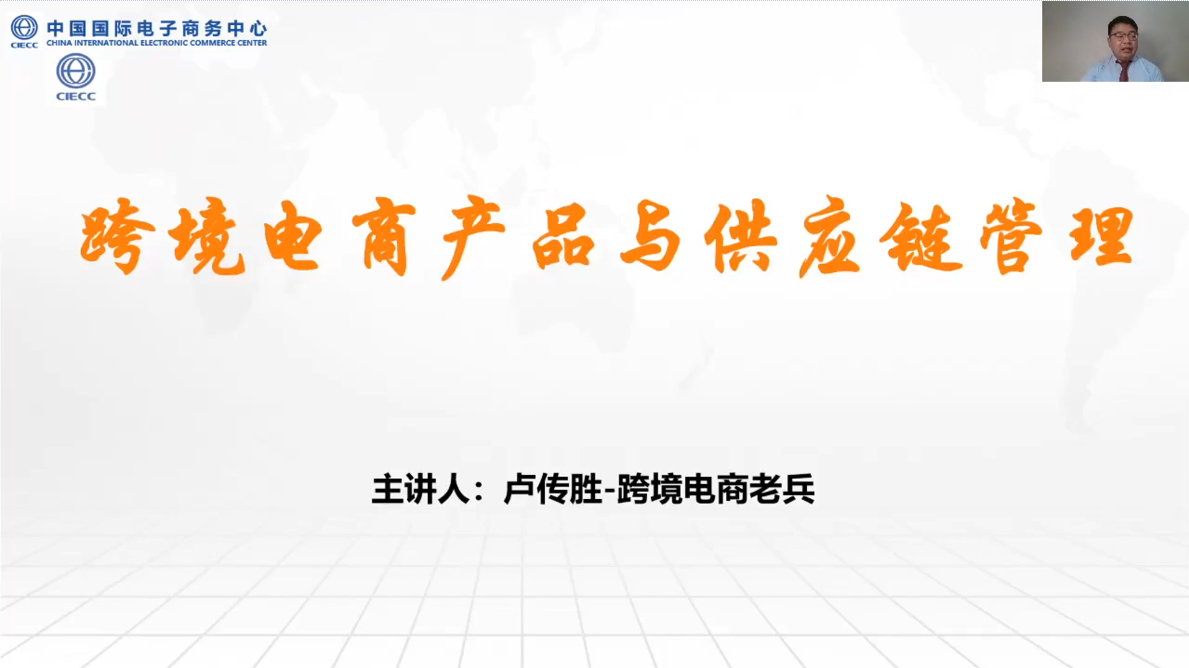 CIECC 中国国际电子商务中心
CHINA INTERNATIONAL ELECTRONIC COMMERCE CENTER

CIECC

跨境电商产品与供应链管理

主讲人：卢传胜-跨境电商老兵